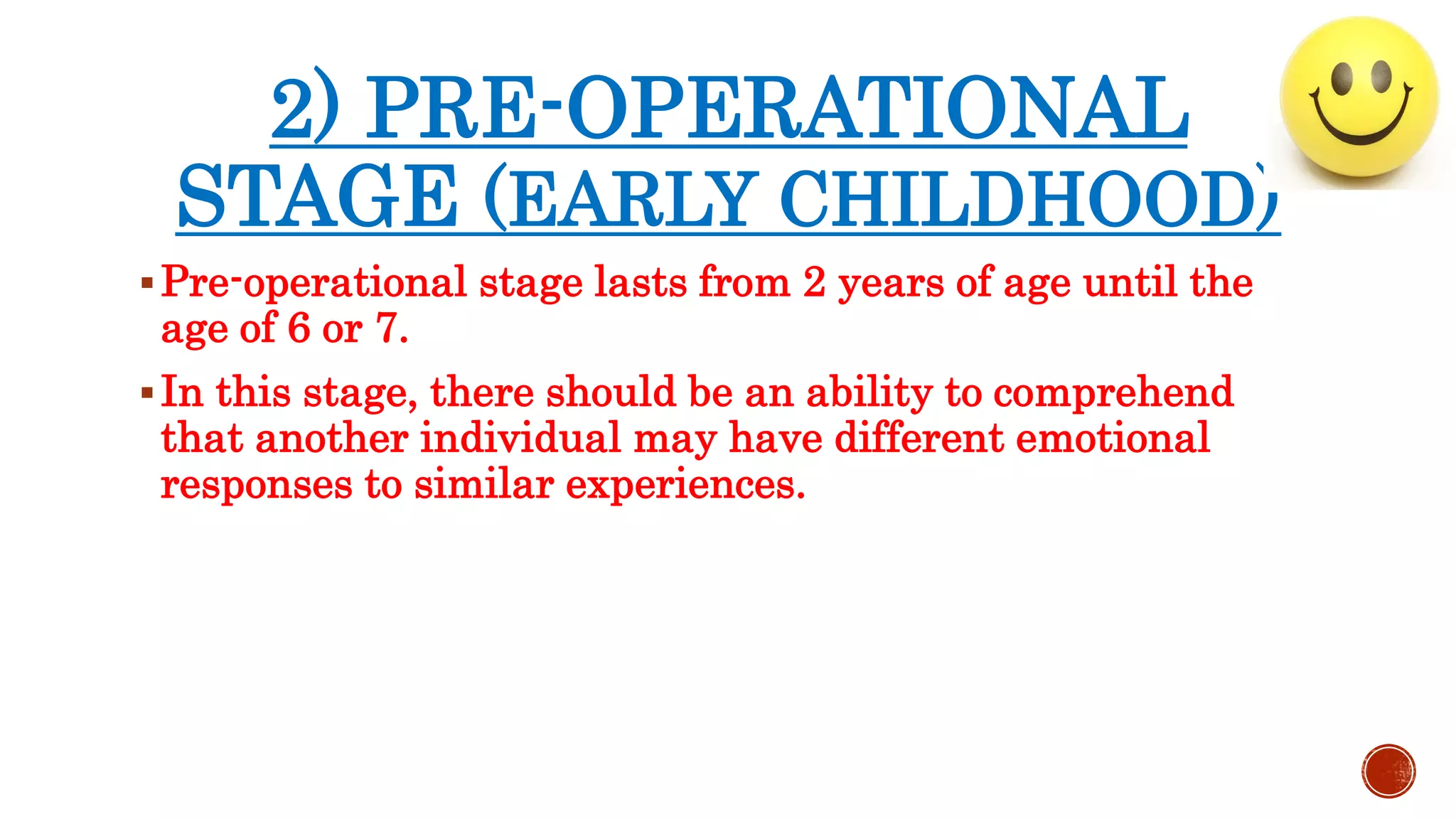 2) PRE-OPERATIONAL STAGE (EARLY CHILDHOOD)

▪ Pre-operational stage lasts from 2 years of age until the age of 6 or 7.

▪ In this stage, there should be an ability to comprehend that another individual may have different emotional responses to similar experiences.